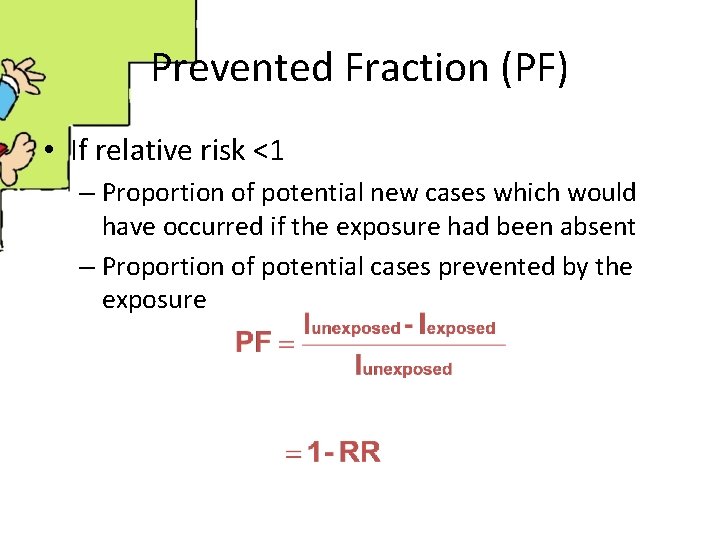 Prevented Fraction (PF)

• If relative risk <1
– Proportion of potential new cases which would have occurred if the exposure had been absent
– Proportion of potential cases prevented by the exposure

$PF = \frac{I_{unexposed} - I_{exposed}}{I_{unexposed}}$

$= 1 - RR$